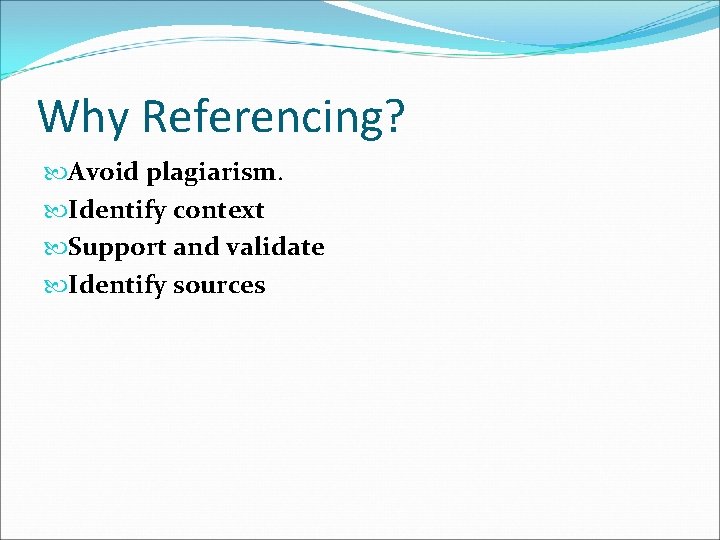 Why Referencing?

Avoid plagiarism.
Identify context
Support and validate
Identify sources